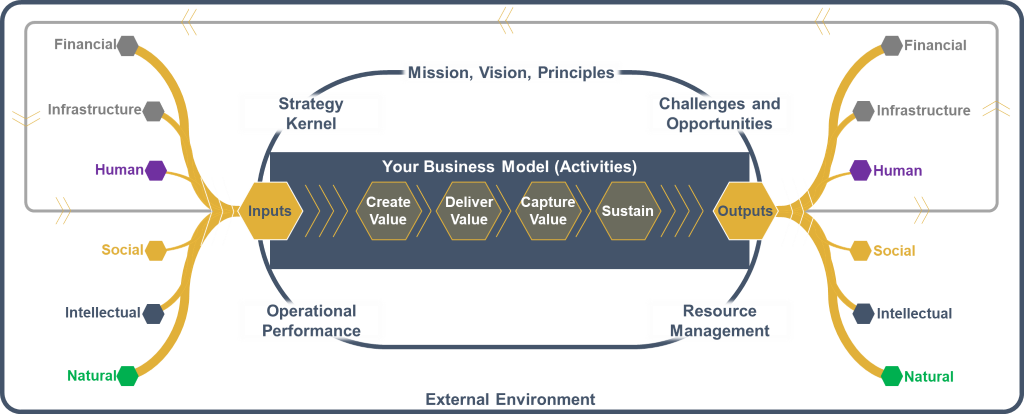 Financial

Infrastructure

Human

Social

Intellectual

Natural

Mission, Vision, Principles

Strategy Kernel

Challenges and Opportunities

Your Business Model (Activities)

Inputs

Create Value

Deliver Value

Capture Value

Sustain

Outputs

Operational Performance

Resource Management

Financial

Infrastructure

Human

Social

Intellectual

Natural

External Environment